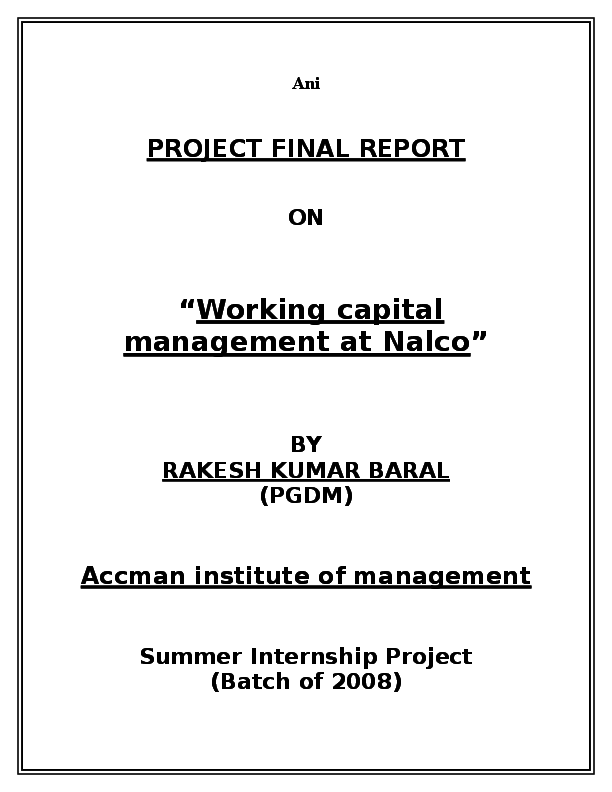 Ani

PROJECT FINAL REPORT

ON

“Working capital management at Nalco”

BY
RAKESH KUMAR BARAL
(PGDM)

Accman institute of management

Summer Internship Project
(Batch of 2008)